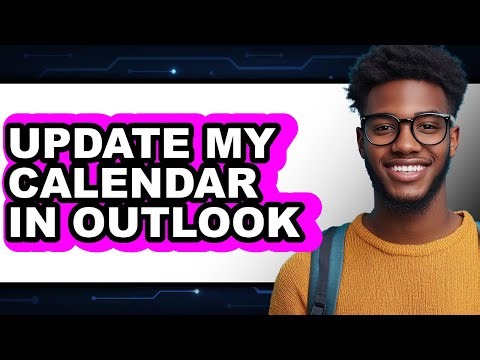 UPDATE MY CALENDAR IN OUTLOOK